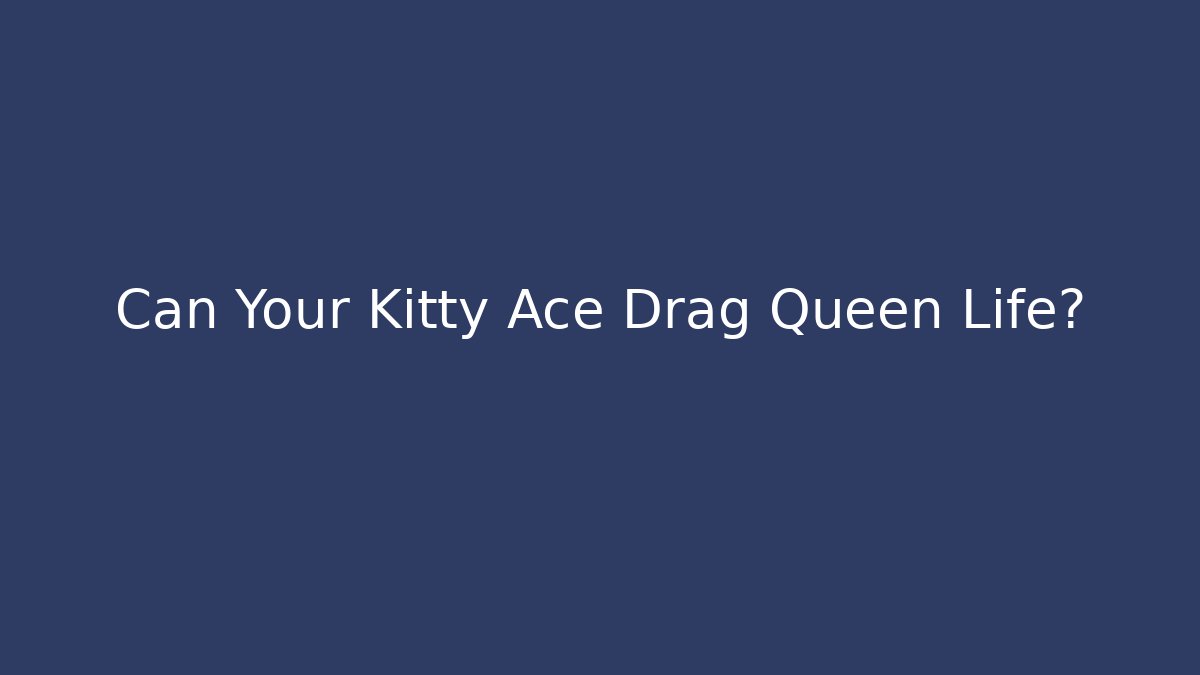 Can Your Kitty Ace Drag Queen Life?